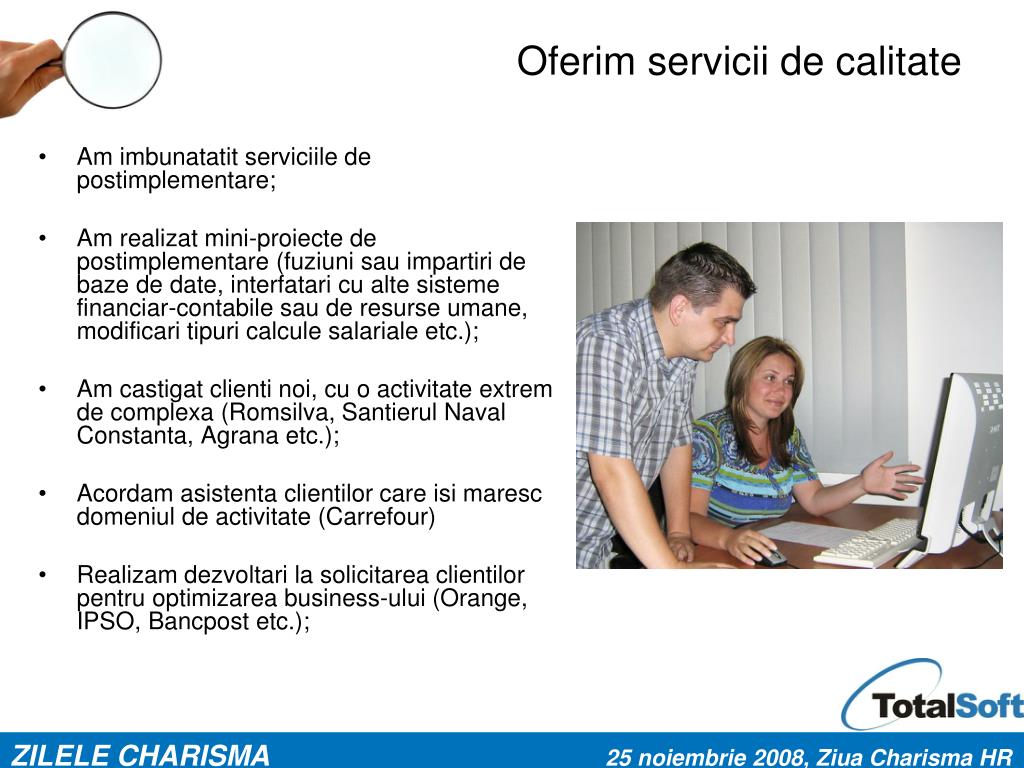 Oferim servicii de calitate

• Am imbunatatit serviciile de postimplementare;

• Am realizat mini-proiecte de postimplementare (fuziuni sau impartiri de baze de date, interfatari cu alte sisteme financiar-contabile sau de resurse umane, modificari tipuri calcule salariale etc.);

• Am castigat clienti noi, cu o activitate extrem de complexa (Romsilva, Santierul Naval Constanta, Agrana etc.);

• Acordam asistenta clientilor care isi maresc domeniul de activitate (Carrefour)

• Realizam dezvoltari la solicitarea clientilor pentru optimizarea business-ului (Orange, IPSO, Bancpost etc.);

TotalSoft

ZILELE CHARISMA

25 noiembrie 2008, Ziua Charisma HR